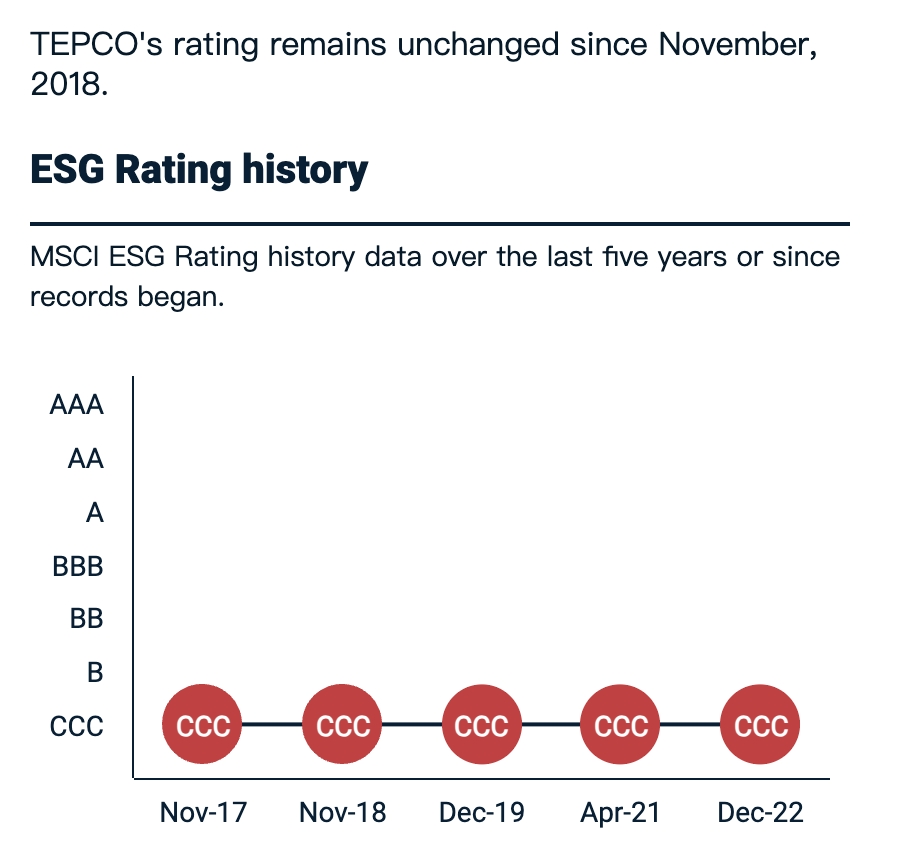 TEPCO's rating remains unchanged since November, 2018.

ESG Rating history

MSCI ESG Rating history data over the last five years or since records began.

AAA
AA
A
BBB
BB
B
CCC

CCC
CCC
CCC
CCC
CCC

Nov-17
Nov-18
Dec-19
Apr-21
Dec-22